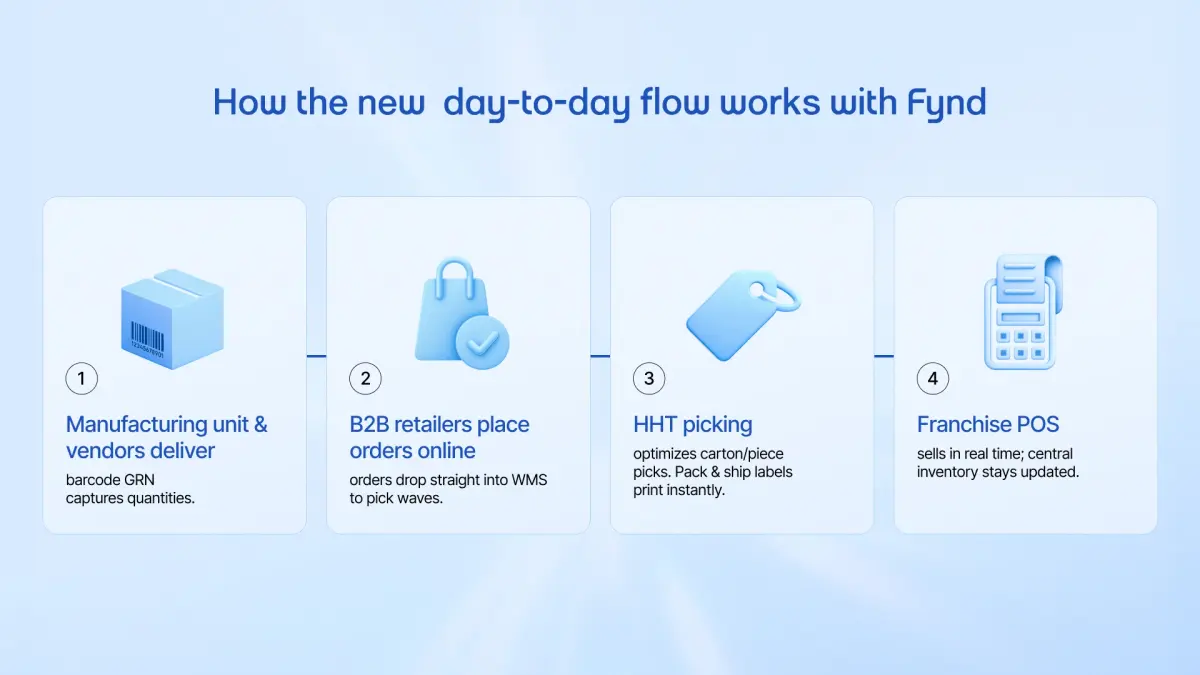 How the new  day-to-day flow works with Fynd

1

Manufacturing unit & vendors deliver

barcode GRN captures quantities.

2

B2B retailers place orders online

orders drop straight into WMS to pick waves.

3

HHT picking

optimizes carton/piece picks. Pack & ship labels print instantly.

4

Franchise POS

sells in real time; central inventory stays updated.